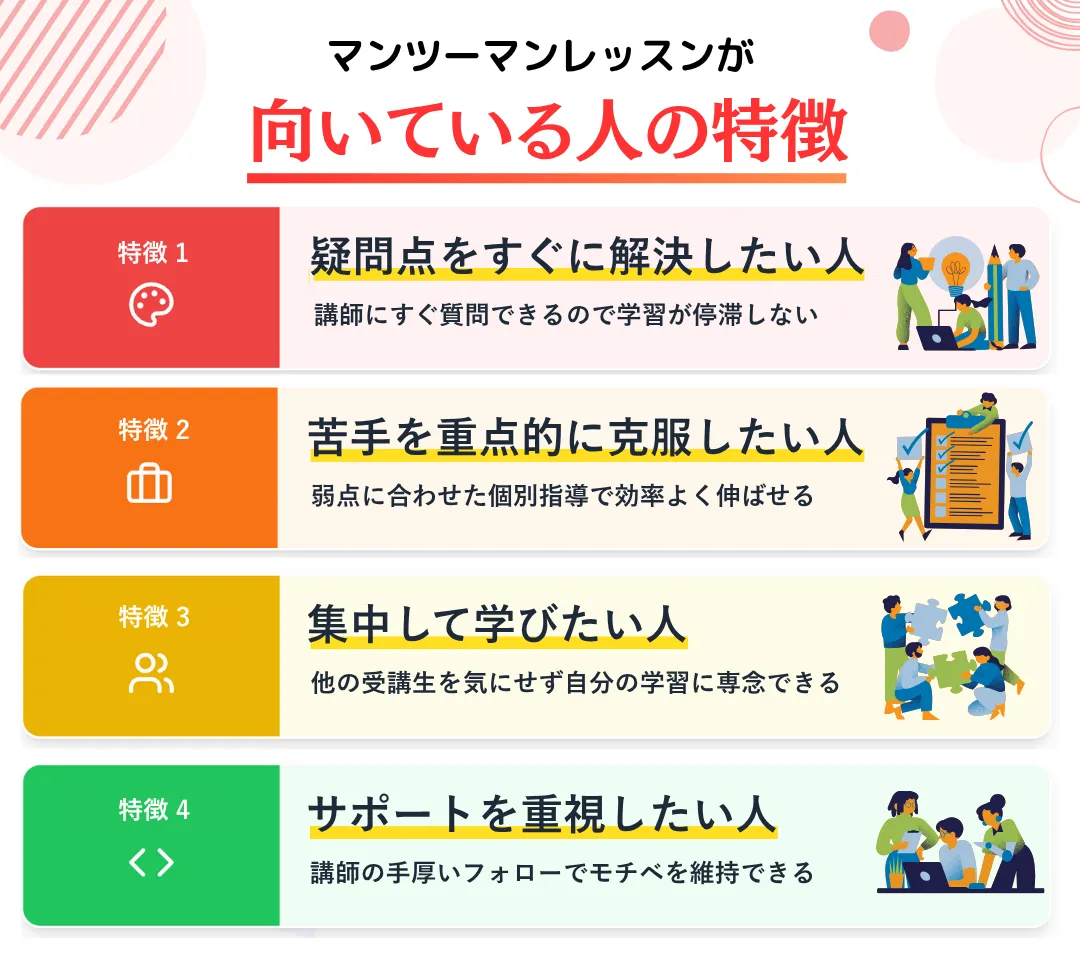 マンツーマンレッスンが
向いている人の特徴

特徴 1
疑問点をすぐに解決したい人
講師にすぐ質問できるので学習が停滞しない

特徴 2
苦手を重点的に克服したい人
弱点に合わせた個別指導で効率よく伸ばせる

特徴 3
集中して学びたい人
他の受講生を気にせず自分の学習に専念できる

特徴 4
サポートを重視したい人
講師の手厚いフォローでモチベを維持できる